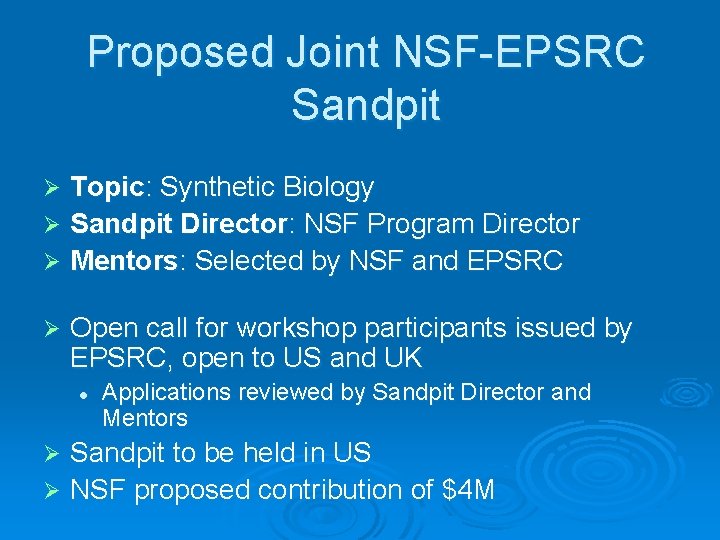 Proposed Joint NSF-EPSRC Sandpit

➢ Topic: Synthetic Biology
➢ Sandpit Director: NSF Program Director
➢ Mentors: Selected by NSF and EPSRC

➢ Open call for workshop participants issued by EPSRC, open to US and UK
• Applications reviewed by Sandpit Director and Mentors
➢ Sandpit to be held in US
➢ NSF proposed contribution of \$4M